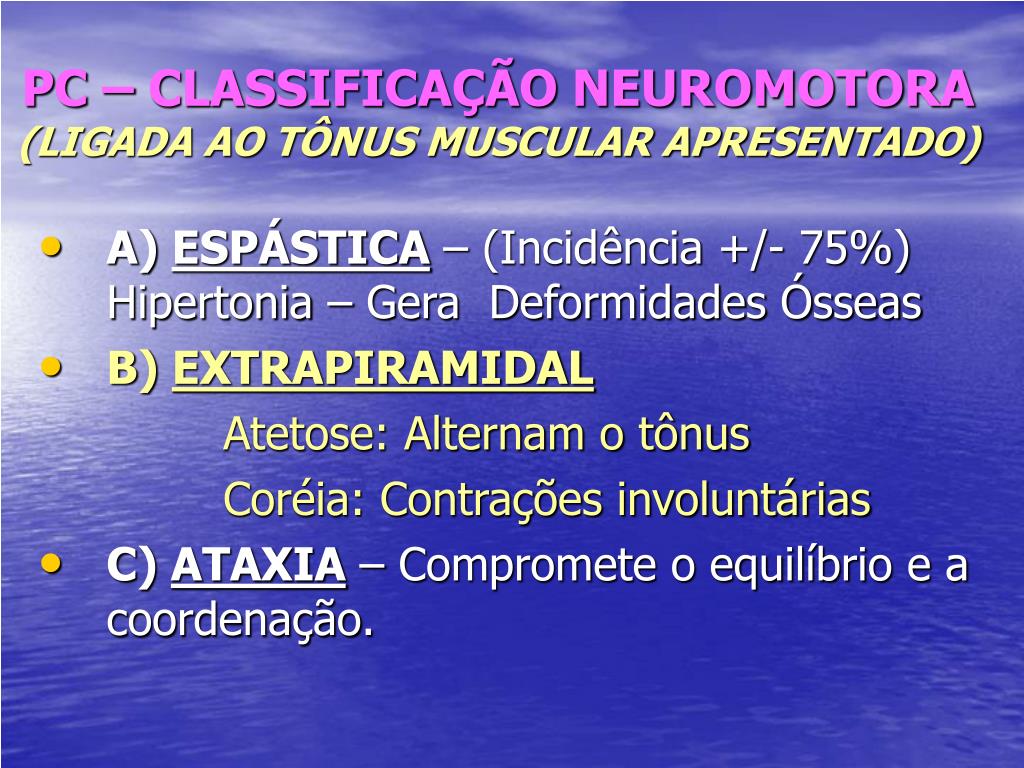 PC – CLASSIFICAÇÃO NEUROMOTORA
(LIGADA AO TÔNUS MUSCULAR APRESENTADO)

• A) ESPÁSTICA – (Incidência +/- 75%) Hipertonia – Gera Deformidades Ósseas
• B) EXTRAPIRAMIDAL
Atetose: Alternam o tônus
Coréia: Contrações involuntárias
• C) ATAXIA – Compromete o equilíbrio e a coordenação.